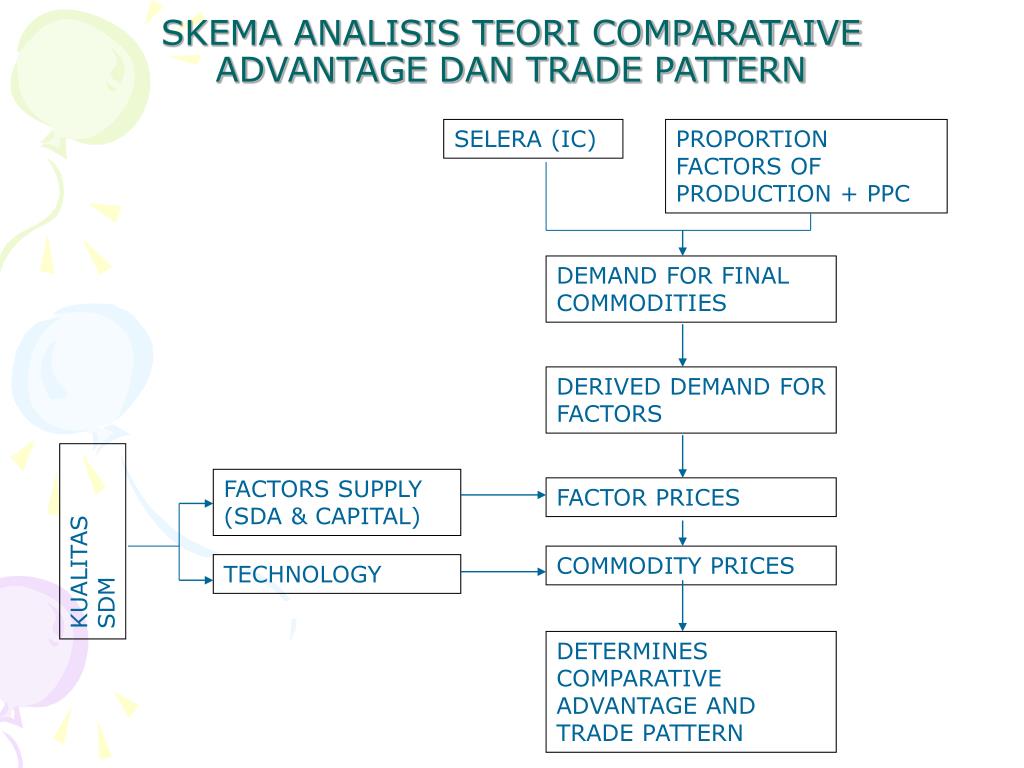 SKEMA ANALISIS TEORI COMPARATAIVE ADVANTAGE DAN TRADE PATTERN

SELERA (IC)

PROPORTION FACTORS OF PRODUCTION + PPC

DEMAND FOR FINAL COMMODITIES

DERIVED DEMAND FOR FACTORS

KUALITAS SDM

FACTORS SUPPLY (SDA & CAPITAL)

TECHNOLOGY

FACTOR PRICES

COMMODITY PRICES

DETERMINES COMPARATIVE ADVANTAGE AND TRADE PATTERN